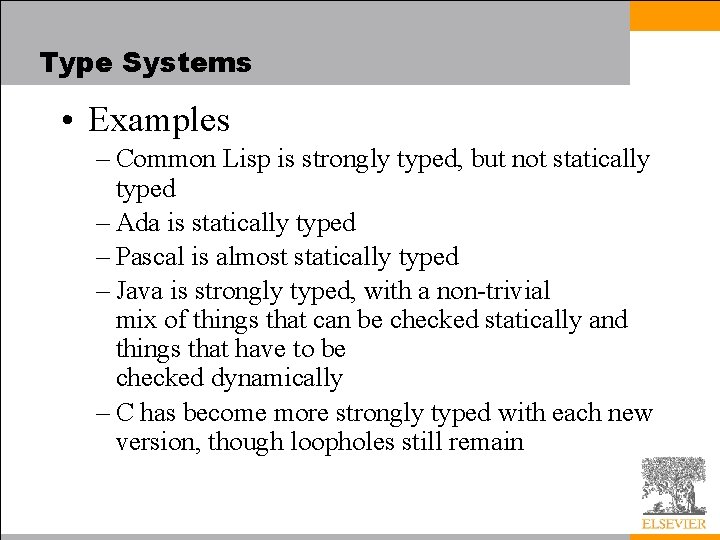 Type Systems

• Examples

– Common Lisp is strongly typed, but not statically typed

– Ada is statically typed

– Pascal is almost statically typed

– Java is strongly typed, with a non-trivial mix of things that can be checked statically and things that have to be checked dynamically

– C has become more strongly typed with each new version, though loopholes still remain

ELSEVIER